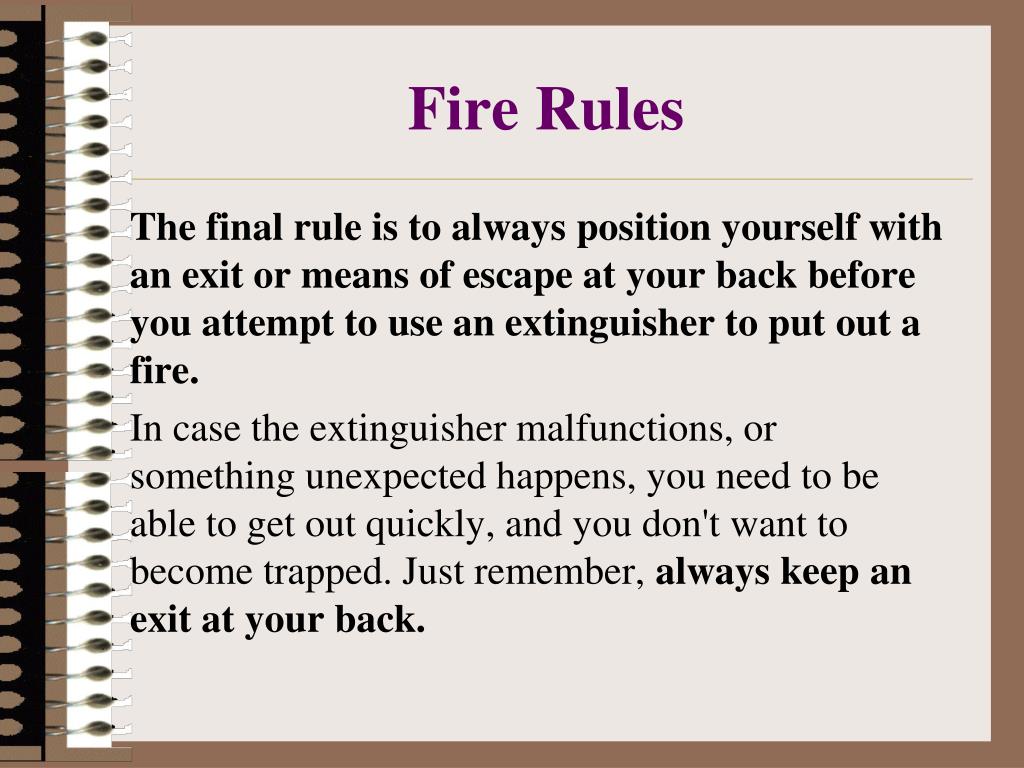 Fire Rules

The final rule is to always position yourself with an exit or means of escape at your back before you attempt to use an extinguisher to put out a fire.

In case the extinguisher malfunctions, or something unexpected happens, you need to be able to get out quickly, and you don't want to become trapped. Just remember, always keep an exit at your back.